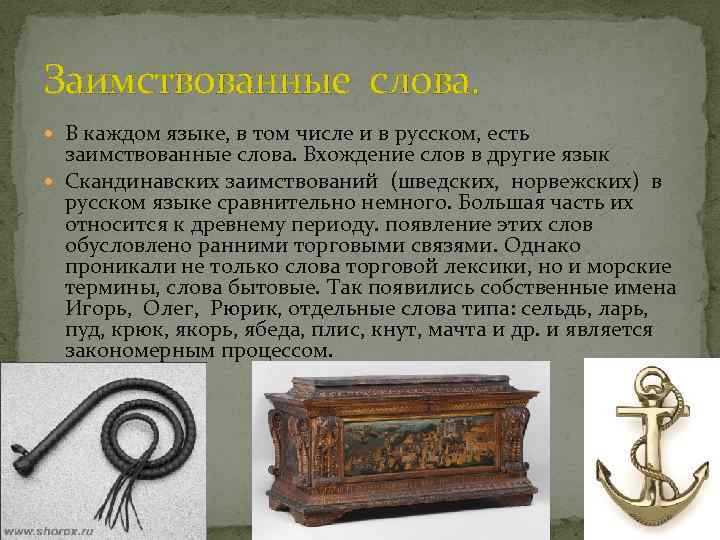 Заимствованные слова.

В каждом языке, в том числе и в русском, есть заимствованные слова. Вхождение слов в другие язык

Скандинавских заимствований (шведских, норвежских) в русском языке сравнительно немного. Большая часть их относится к древнему периоду. появление этих слов обусловлено ранними торговыми связями. Однако проникали не только слова торговой лексики, но и морские термины, слова бытовые. Так появились собственные имена Игорь, Олег, Рюрик, отдельные слова типа: сельдь, ларь, пуд, крюк, якорь, ябеда, плис, кнут, мачта и др. и является закономерным процессом.

www.shorox.ru